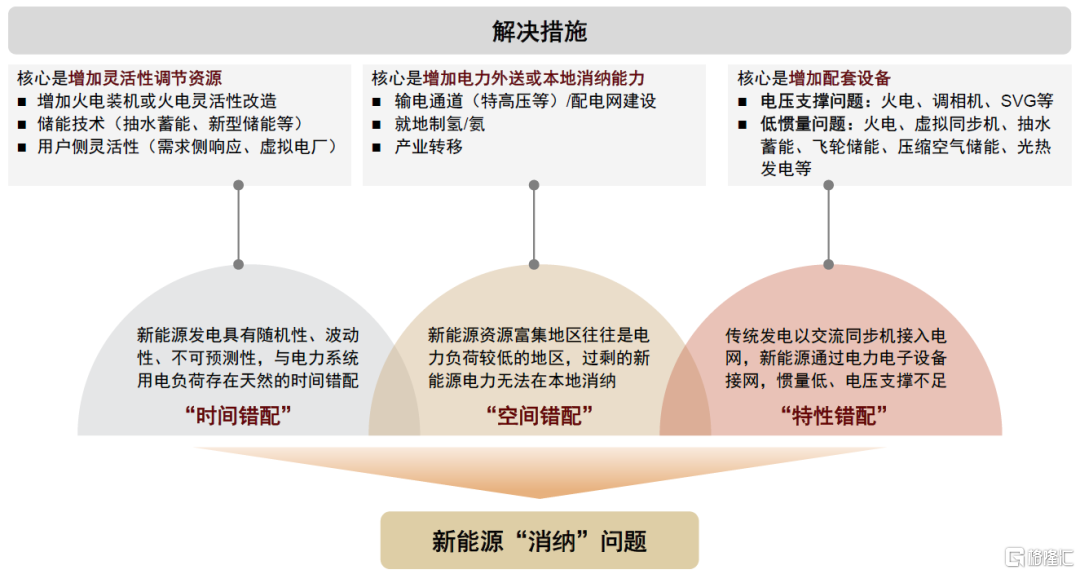 解决措施

核心是增加灵活性调节资源
■ 增加火电装机或火电灵活性改造
■ 储能技术（抽水蓄能、新型储能等）
■ 用户侧灵活性（需求侧响应、虚拟电厂）

核心是增加电力外送或本地消纳能力
■ 输电通道（特高压等）/配电网建设
■ 就地制氢/氨
■ 产业转移

核心是增加配套设备
■ 电压支撑问题：火电、调相机、SVG等
■ 低惯量问题：火电、虚拟同步机、抽水蓄能、飞轮储能、压缩空气储能、光热发电等

新能源发电具有随机性、波动性、不可预测性，与电力系统用电负荷存在天然的时间错配
“时间错配”

新能源资源富集地区往往是电力负荷较低的地区，过剩的新能源电力无法在本地消纳
“空间错配”

传统发电以交流同步机接入电网，新能源通过电力电子设备接网，惯量低、电压支撑不足
“特性错配”

新能源“消纳”问题

格隆汇